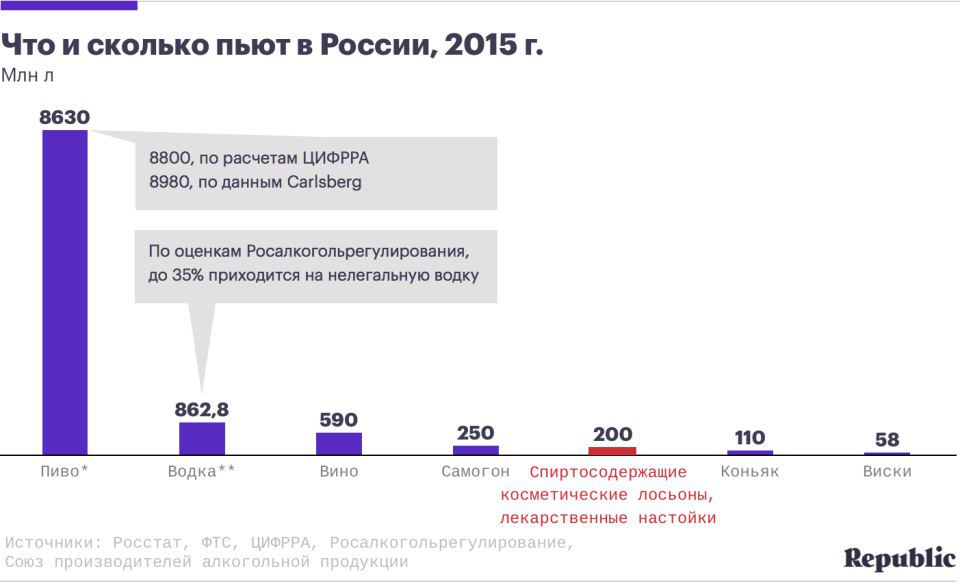 Что и сколько пьют в России, 2015 г.
Млн л

8630

8800, по расчетам ЦИФРРА
8980, по данным Carlsberg

По оценкам Росалкогольрегулирования, до 35% приходится на нелегальную водку

862,8
590
250
200
110
58

Пиво*
Водка**
Вино
Самогон
Спиртосодержащие косметические лосьоны, лекарственные настойки
Коньяк
Виски

Источники: Росстат, ФТС, ЦИФРРА, Росалкогольрегулирование, Союз производителей алкогольной продукции

Republic